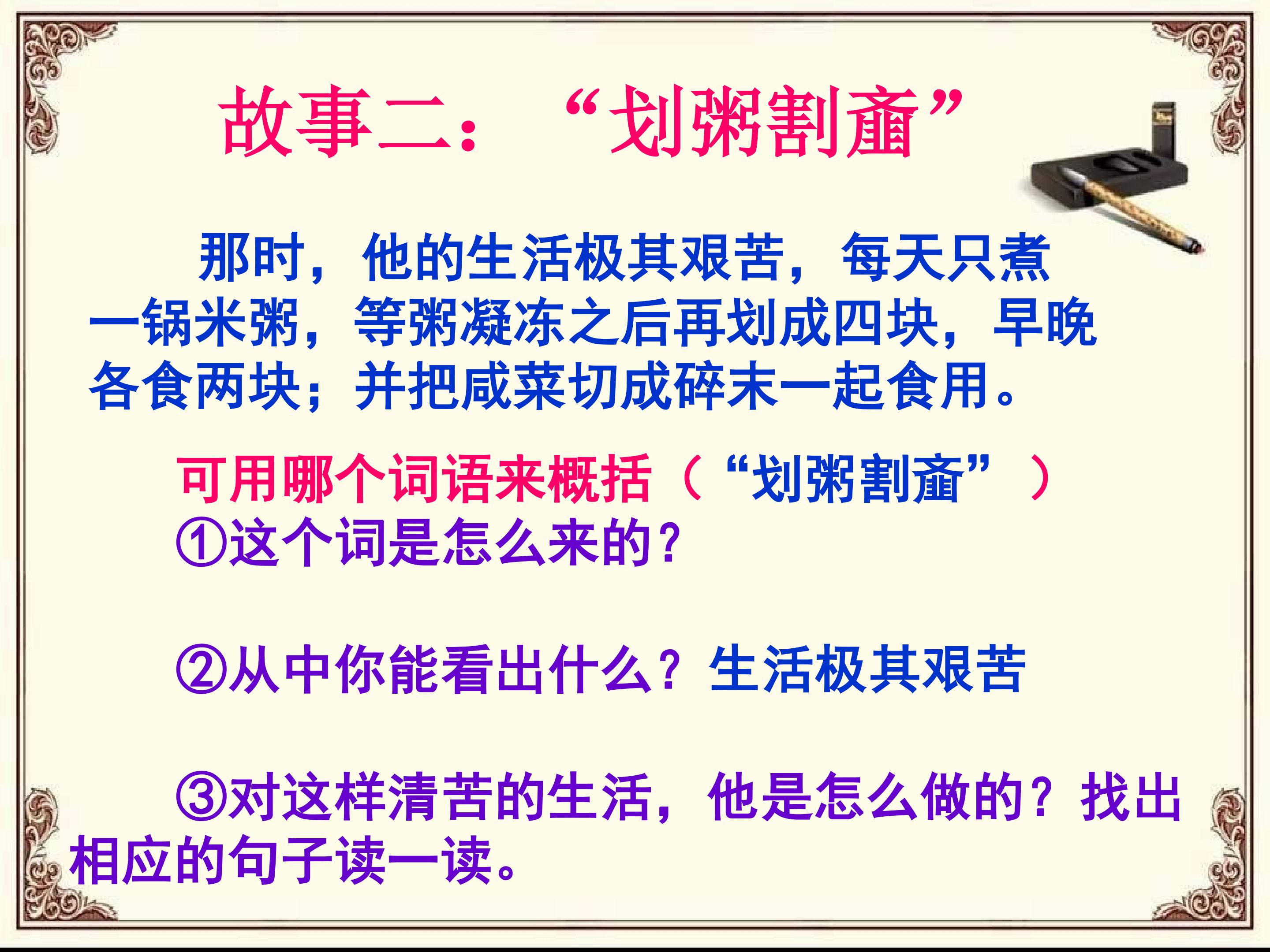 故事二：“划粥割齑”

那时，他的生活极其艰苦，每天只煮一锅米粥，等粥凝冻之后再划成四块，早晚各食两块；并把咸菜切成碎末一起食用。

可用哪个词语来概括（“划粥割齑”）
①这个词是怎么来的？

②从中你能看出什么？生活极其艰苦

③对这样清苦的生活，他是怎么做的？找出相应的句子读一读。